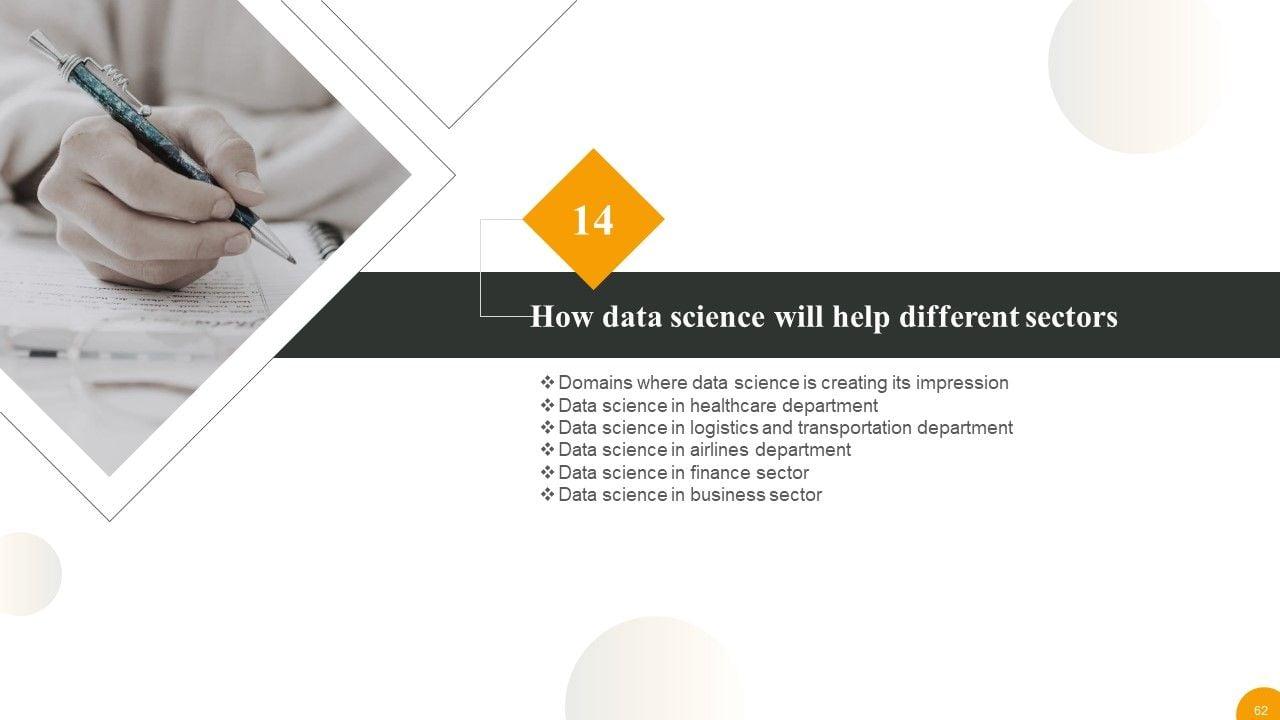 14

How data science will help different sectors

❖ Domains where data science is creating its impression
❖ Data science in healthcare department
❖ Data science in logistics and transportation department
❖ Data science in airlines department
❖ Data science in finance sector
❖ Data science in business sector

62